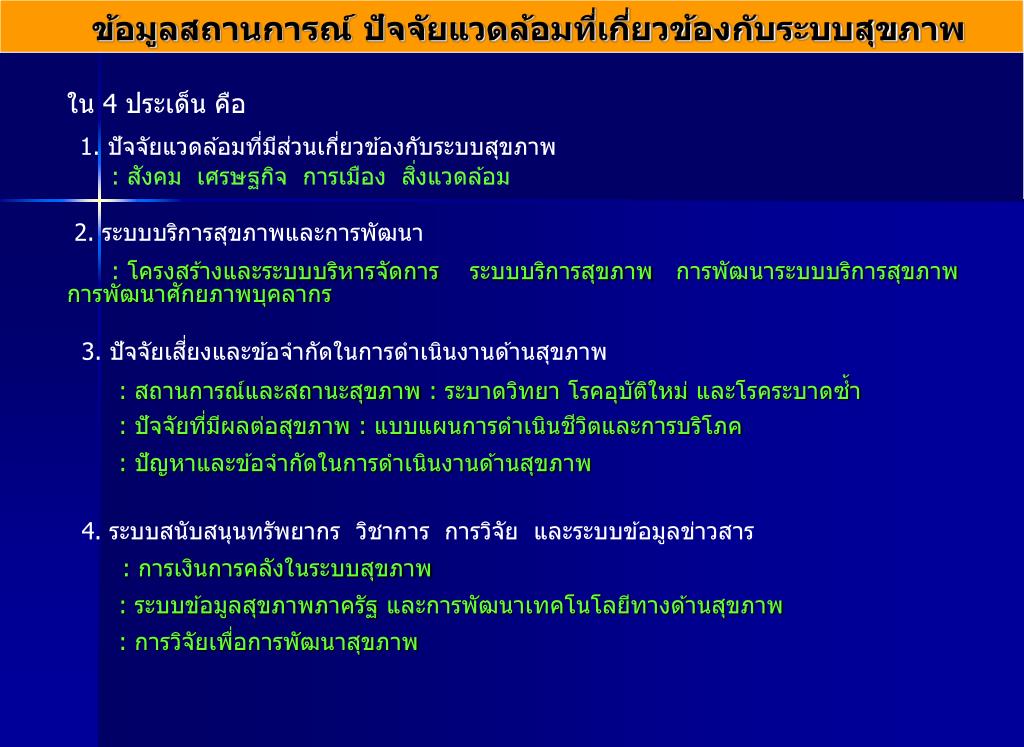 ข้อมูลสถานการณ์ ปัจจัยแวดล้อมที่เกี่ยวข้องกับระบบสุขภาพ

ใน 4 ประเด็น คือ

1. ปัจจัยแวดล้อมที่มีส่วนเกี่ยวข้องกับระบบสุขภาพ
: สังคม เศรษฐกิจ การเมือง สิ่งแวดล้อม

2. ระบบบริการสุขภาพและการพัฒนา
: โครงสร้างและระบบบริหารจัดการ ระบบบริการสุขภาพ การพัฒนาระบบบริการสุขภาพ การพัฒนาศักยภาพบุคลากร

3. ปัจจัยเสี่ยงและข้อจำกัดในการดำเนินงานด้านสุขภาพ
: สถานการณ์และสถานะสุขภาพ : ระบาดวิทยา โรคอุบัติใหม่ และโรคระบาดซ้ำ
: ปัจจัยที่มีผลต่อสุขภาพ : แบบแผนการดำเนินชีวิตและการบริโภค
: ปัญหาและข้อจำกัดในการดำเนินงานด้านสุขภาพ

4. ระบบสนับสนุนทรัพยากร วิชาการ การวิจัย และระบบข้อมูลข่าวสาร
: การเงินการคลังในระบบสุขภาพ
: ระบบข้อมูลสุขภาพภาครัฐ และการพัฒนาเทคโนโลยีทางด้านสุขภาพ
: การวิจัยเพื่อการพัฒนาสุขภาพ